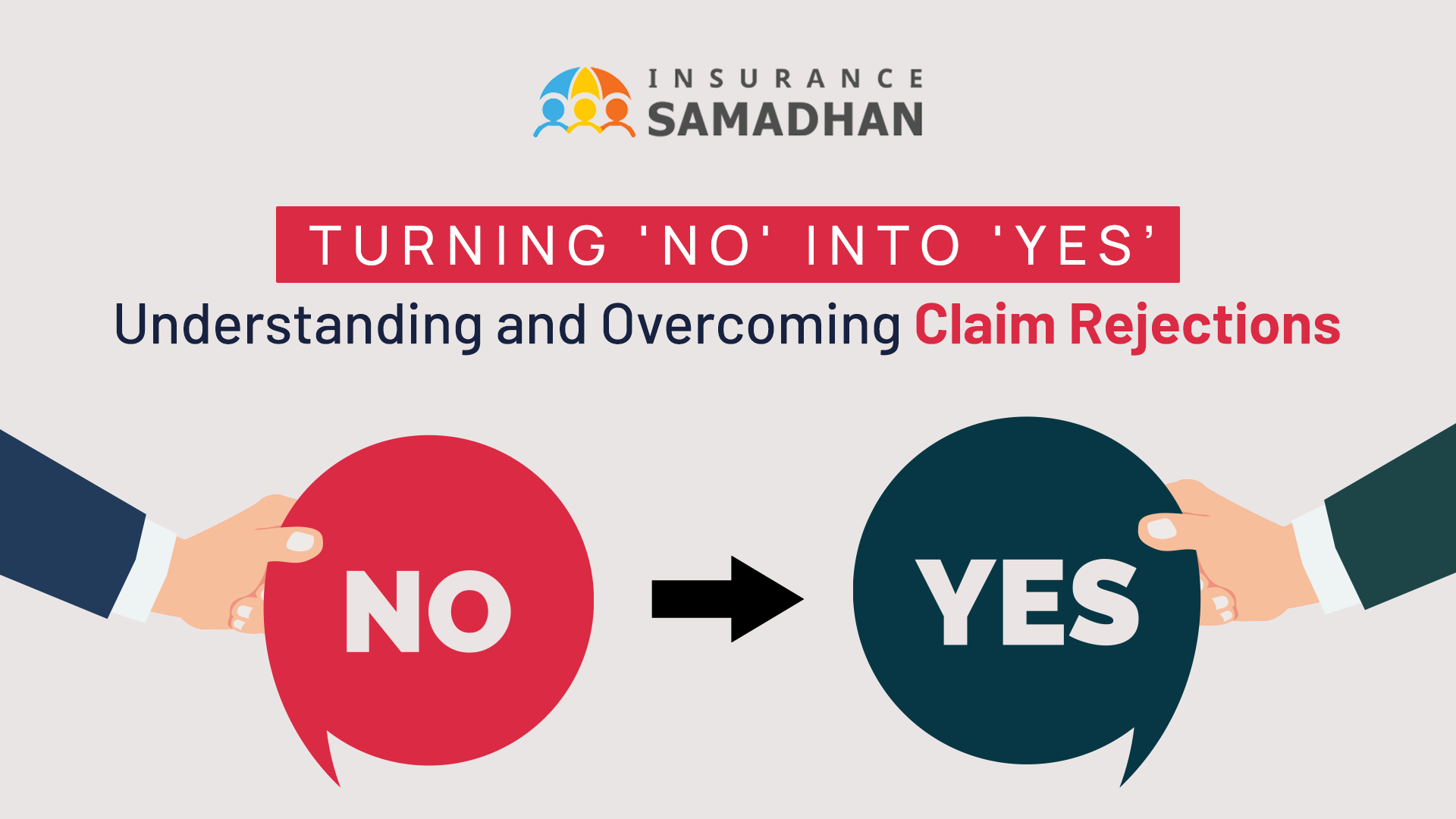 INSURANCE
SAMADHAN

TURNING 'NO' INTO 'YES'
Understanding and Overcoming Claim Rejections

NO

YES